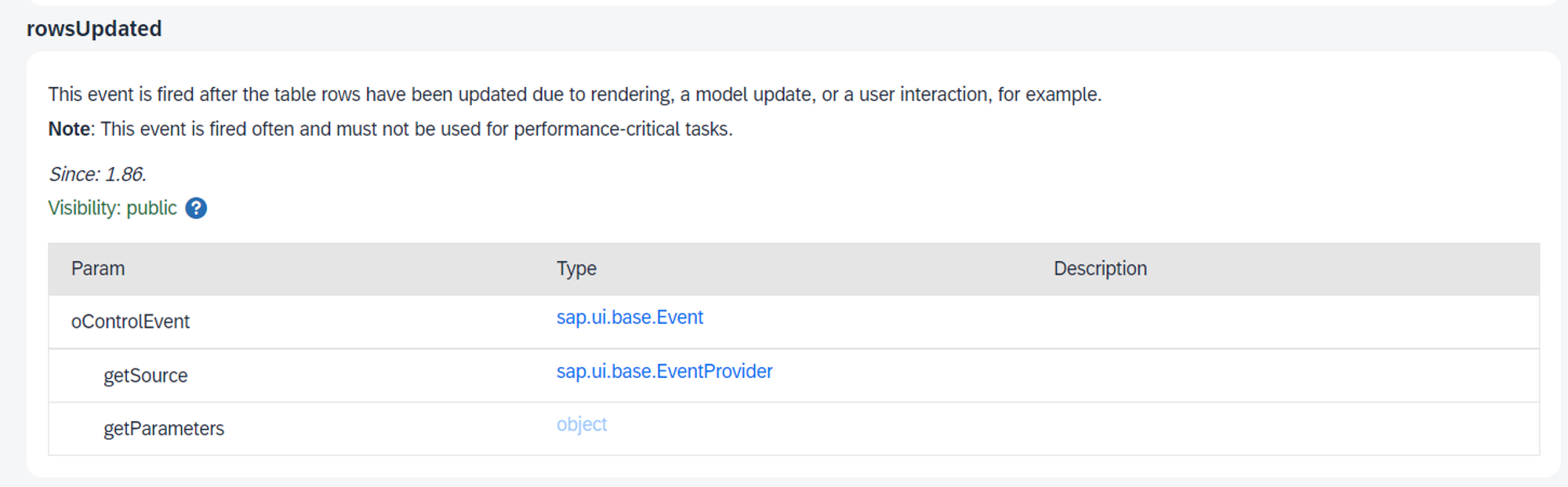 rowsUpdated

This event is fired after the table rows have been updated due to rendering, a model update, or a user interaction, for example.

Note: This event is fired often and must not be used for performance-critical tasks.

Since: 1.86.

Visibility: public ?

| Param | Type | Description |
|---|---|---|
| oControlEvent | sap.ui.base.Event | |
| getSource | sap.ui.base.EventProvider | |
| getParameters | object | |